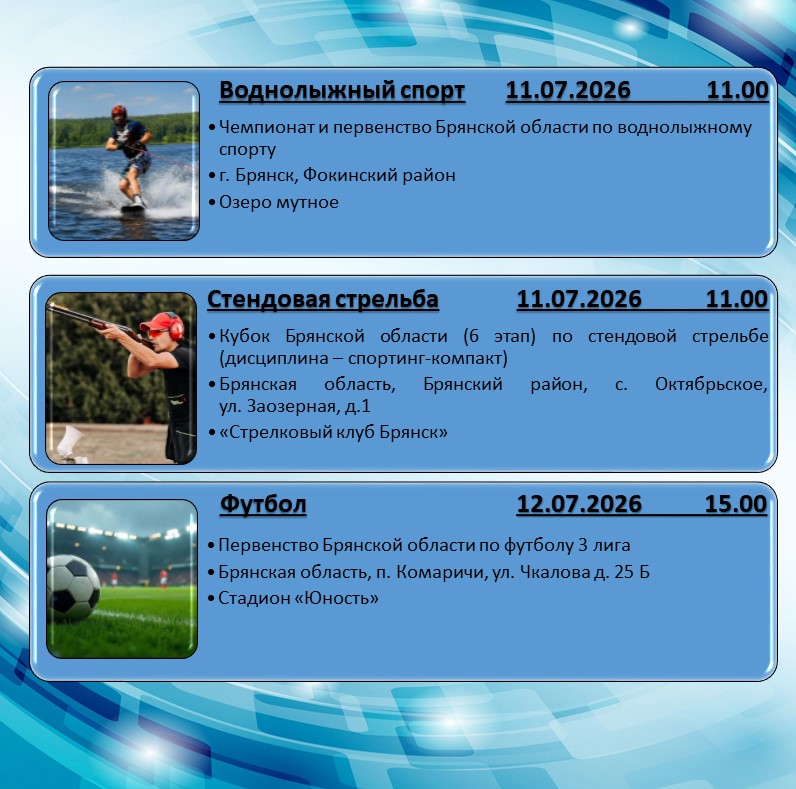 Воднолыжный спорт 11.07.2026 11.00

• Чемпионат и первенство Брянской области по воднолыжному спорту
• г. Брянск, Фокинский район
• Озеро мутное

Стендовая стрельба 11.07.2026 11.00

• Кубок Брянской области (6 этап) по стендовой стрельбе (дисциплина – спортинг-компакт)
• Брянская область, Брянский район, с. Октябрьское, ул. Заозерная, д.1
• «Стрелковый клуб Брянск»

Футбол 12.07.2026 15.00

• Первенство Брянской области по футболу 3 лига
• Брянская область, п. Комаричи, ул. Чкалова д. 25 Б
• Стадион «Юность»